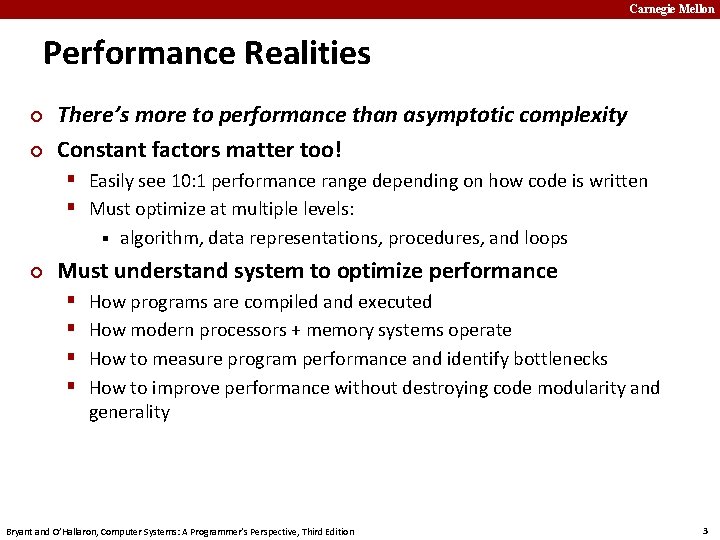 Carnegie Mellon

Performance Realities

There's more to performance than asymptotic complexity

Constant factors matter too!

Easily see 10:1 performance range depending on how code is written

Must optimize at multiple levels:

algorithm, data representations, procedures, and loops

Must understand system to optimize performance

How programs are compiled and executed

How modern processors + memory systems operate

How to measure program performance and identify bottlenecks

How to improve performance without destroying code modularity and generality

Bryant and O'Hallaron, Computer Systems: A Programmer's Perspective, Third Edition

3